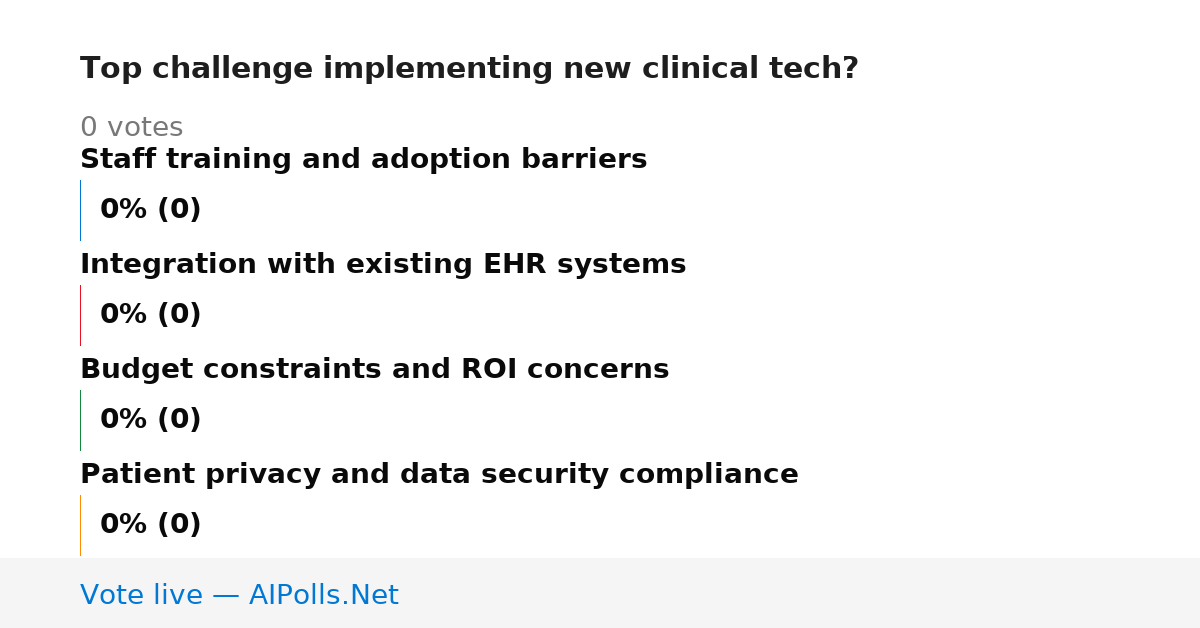 Top challenge implementing new clinical tech?

0 votes

Staff training and adoption barriers

0% (0)

Integration with existing EHR systems

0% (0)

Budget constraints and ROI concerns

0% (0)

Patient privacy and data security compliance

0% (0)

Vote live — AIPolls.Net